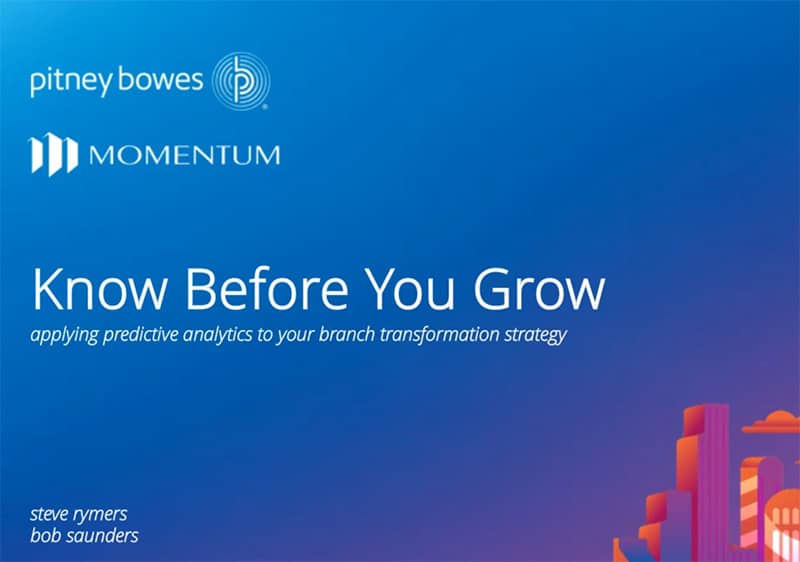 pitney bowes

MOMENTUM

Know Before You Grow

applying predictive analytics to your branch transformation strategy

steve rymers
bob saunders